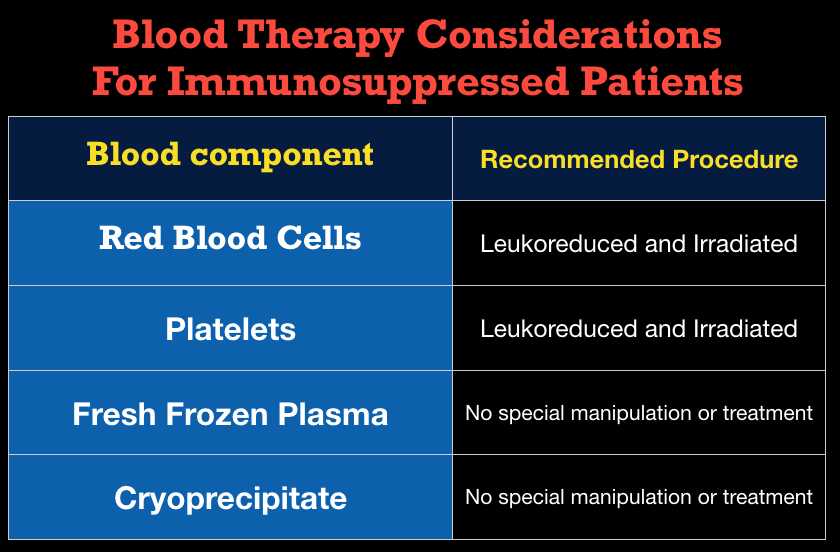 Blood Therapy Considerations
For Immunosuppressed Patients

| Blood component | Recommended Procedure |
|---|---|
| Red Blood Cells | Leukoreduced and Irradiated |
| Platelets | Leukoreduced and Irradiated |
| Fresh Frozen Plasma | No special manipulation or treatment |
| Cryoprecipitate | No special manipulation or treatment |